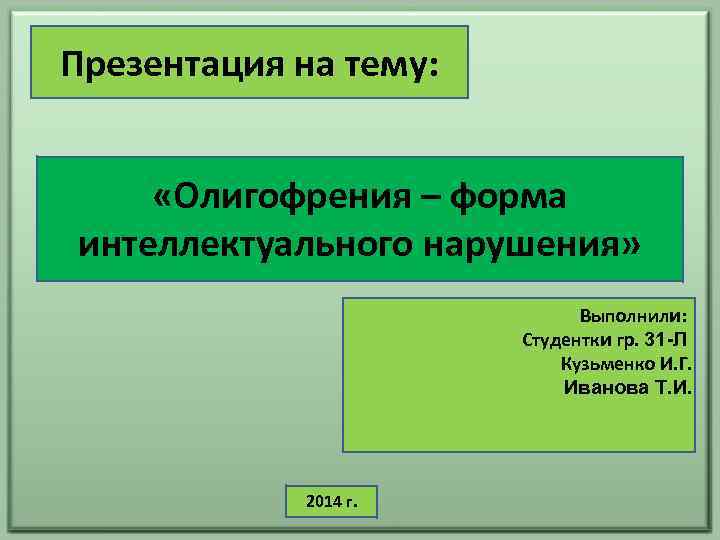 Презентация на тему:

«Олигофрения – форма интеллектуального нарушения»

Выполнили:
Студентки гр. 31-Л
Кузьменко И.Г.
Иванова Т.И.

2014 г.